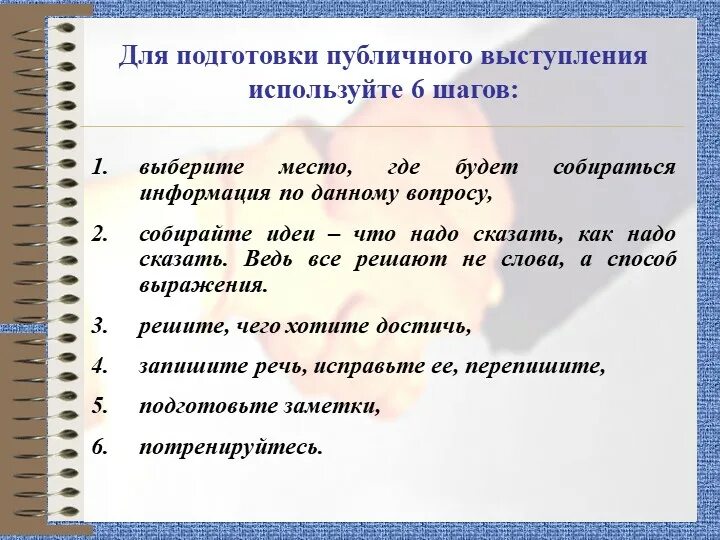 Для подготовки публичного выступления используйте 6 шагов:

1. выберите место, где будет собираться информация по данному вопросу,

2. собирайте идеи – что надо сказать, как надо сказать. Ведь все решают не слова, а способ выражения.

3. решите, чего хотите достичь,

4. запишите речь, исправьте ее, перепишите,

5. подготовьте заметки,

6. потренируйтесь.